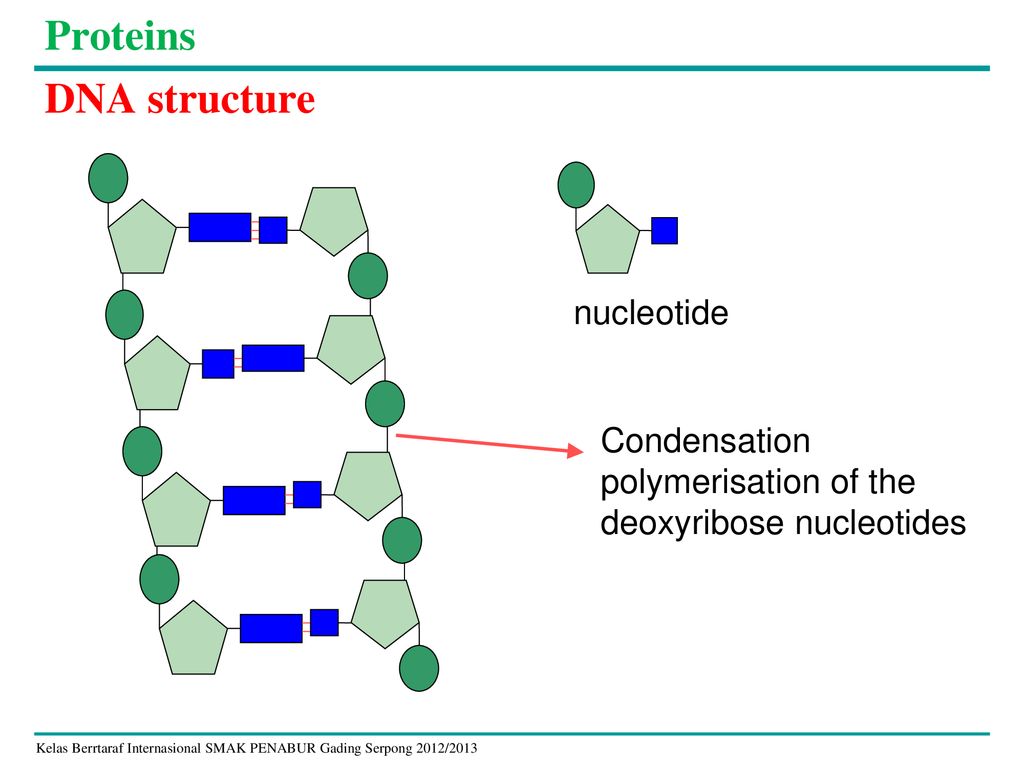 Proteins

DNA structure

nucleotide

Condensation polymerisation of the deoxyribose nucleotides

Kelas Berrtaraf Internasional SMAK PENABUR Gading Serpong 2012/2013